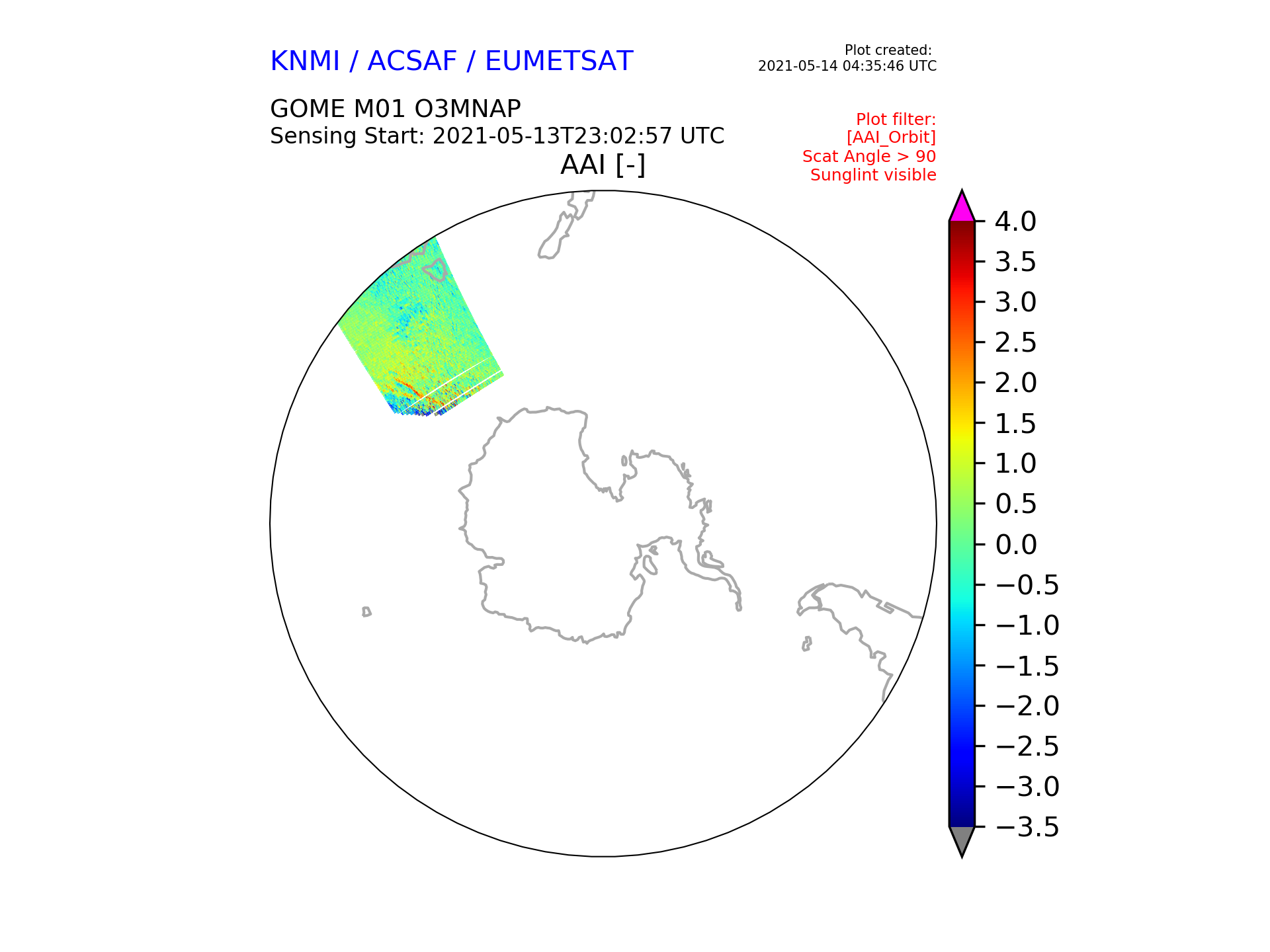 KNMI / ACSAF / EUMETSAT

Plot created:
2021-05-14 04:35:46 UTC

GOME M01 O3MNAP
Sensing Start: 2021-05-13T23:02:57 UTC

Plot filter:
[AAI_Orbit]
Scat Angle > 90
Sunglint visible

AAI [-]

4.0
3.5
3.0
2.5
2.0
1.5
1.0
0.5
0.0
−0.5
−1.0
−1.5
−2.0
−2.5
−3.0
−3.5